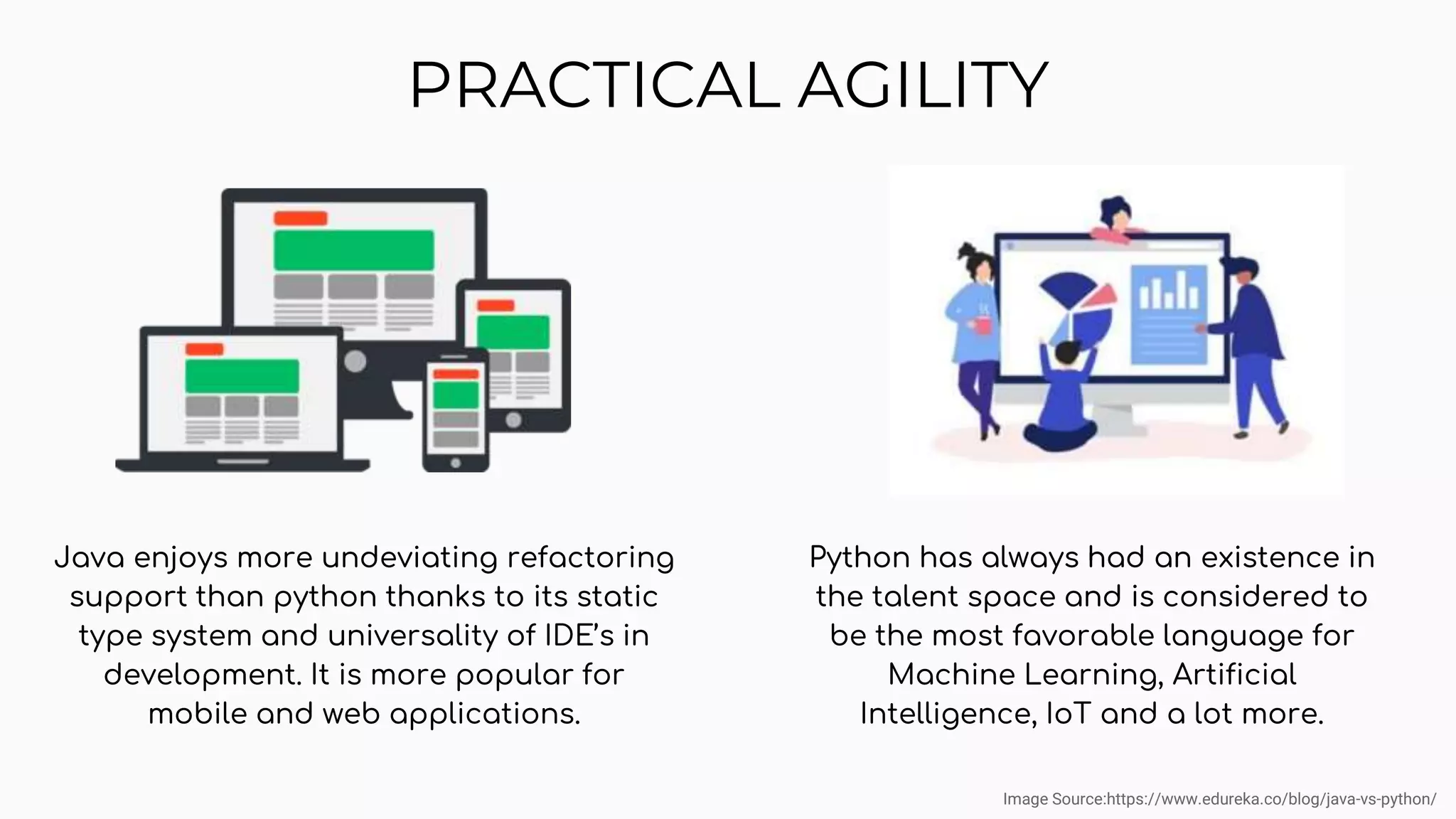 PRACTICAL AGILITY

Java enjoys more undeviating refactoring support than python thanks to its static type system and universality of IDE's in development. It is more popular for mobile and web applications.

Python has always had an existence in the talent space and is considered to be the most favorable language for Machine Learning, Artificial Intelligence, IoT and a lot more.

Image Source:https://www.edureka.co/blog/java-vs-python/